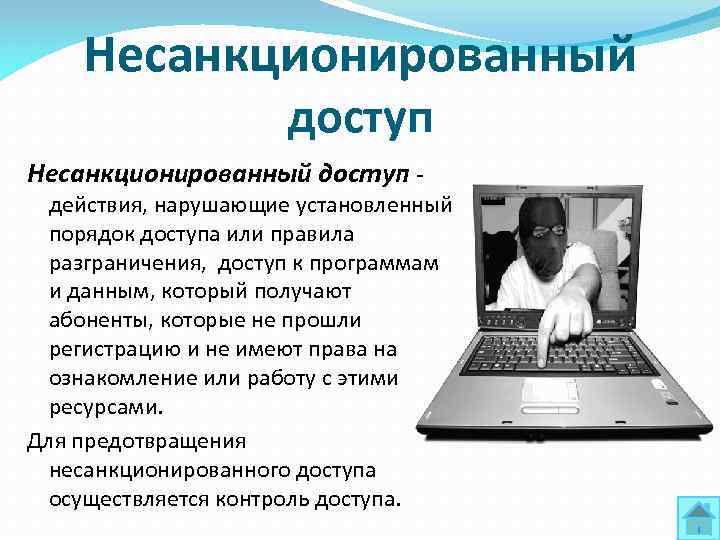 Несанкционированный доступ

Несанкционированный доступ - действия, нарушающие установленный порядок доступа или правила разграничения, доступ к программам и данным, который получают абоненты, которые не прошли регистрацию и не имеют права на ознакомление или работу с этими ресурсами.

Для предотвращения несанкционированного доступа осуществляется контроль доступа.